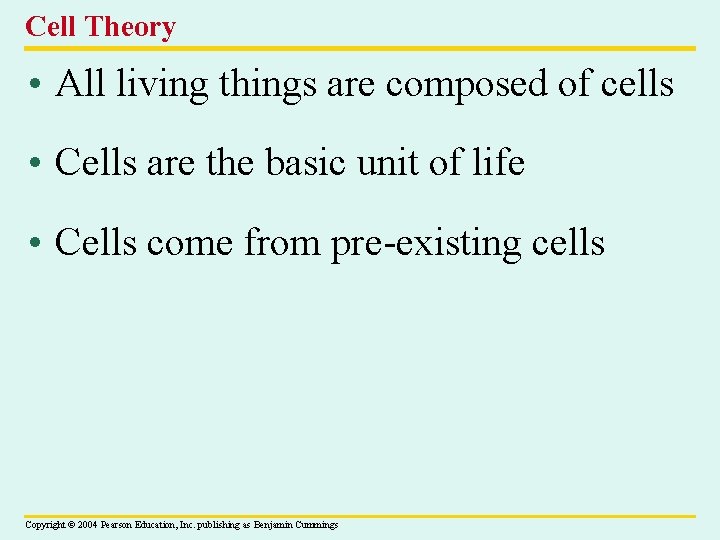 Cell Theory

• All living things are composed of cells

• Cells are the basic unit of life

• Cells come from pre-existing cells

Copyright © 2004 Pearson Education, Inc. publishing as Benjamin Cummings